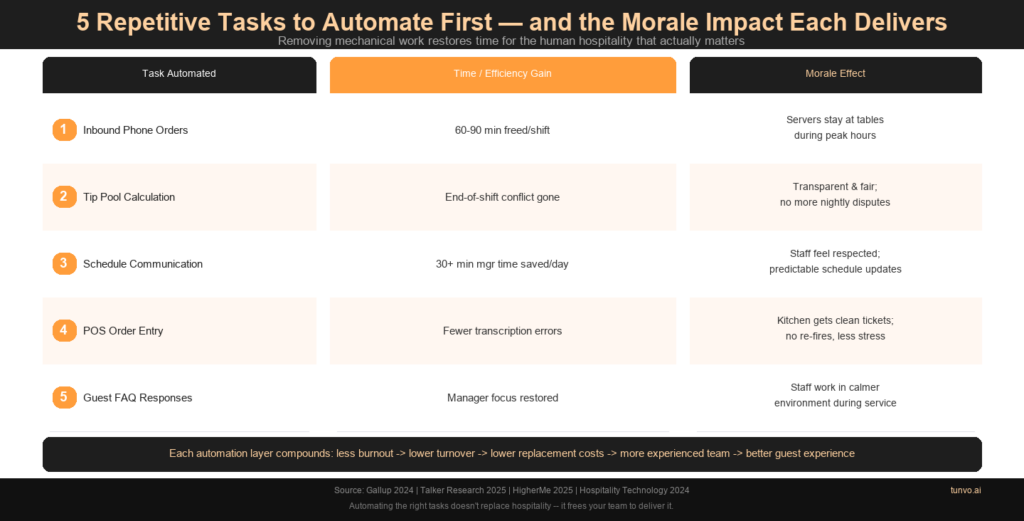 5 Repetitive Tasks to Automate First — and the Morale Impact Each Delivers

Removing mechanical work restores time for the human hospitality that actually matters

| Task Automated | Time / Efficiency Gain | Morale Effect |
|---|---|---|
| 1 Inbound Phone Orders | 60-90 min freed/shift | Servers stay at tables during peak hours |
| 2 Tip Pool Calculation | End-of-shift conflict gone | Transparent & fair; no more nightly disputes |
| 3 Schedule Communication | 30+ min mgr time saved/day | Staff feel respected; predictable schedule updates |
| 4 POS Order Entry | Fewer transcription errors | Kitchen gets clean tickets; no re-fires, less stress |
| 5 Guest FAQ Responses | Manager focus restored | Staff work in calmer environment during service |

Each automation layer compounds: less burnout -> lower turnover -> lower replacement costs -> more experienced team -> better guest experience

Source: Gallup 2024 | Talker Research 2025 | HigherMe 2025 | Hospitality Technology 2024

Automating the right tasks doesn't replace hospitality -- it frees your team to deliver it.

tunvo.ai